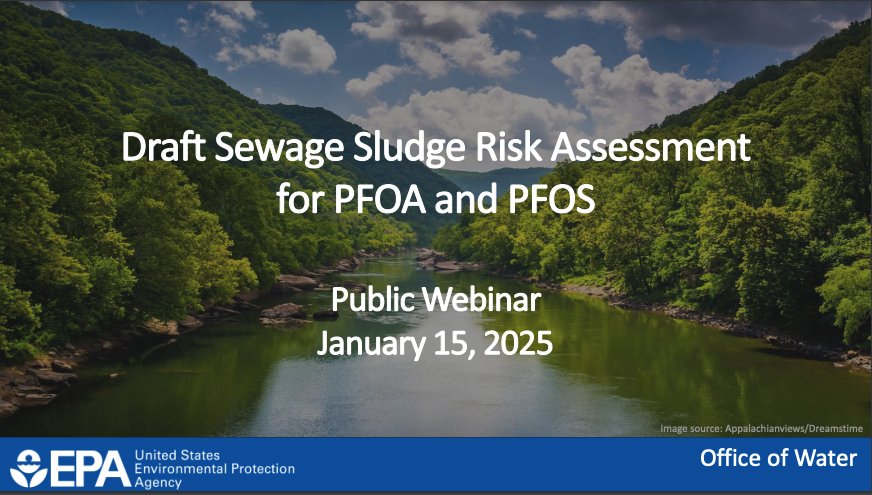 Draft Sewage Sludge Risk Assessment for PFOA and PFOS

Public Webinar
January 15, 2025

Image source: Appalachianviews/Dreamstime

EPA United States Environmental Protection Agency

Office of Water